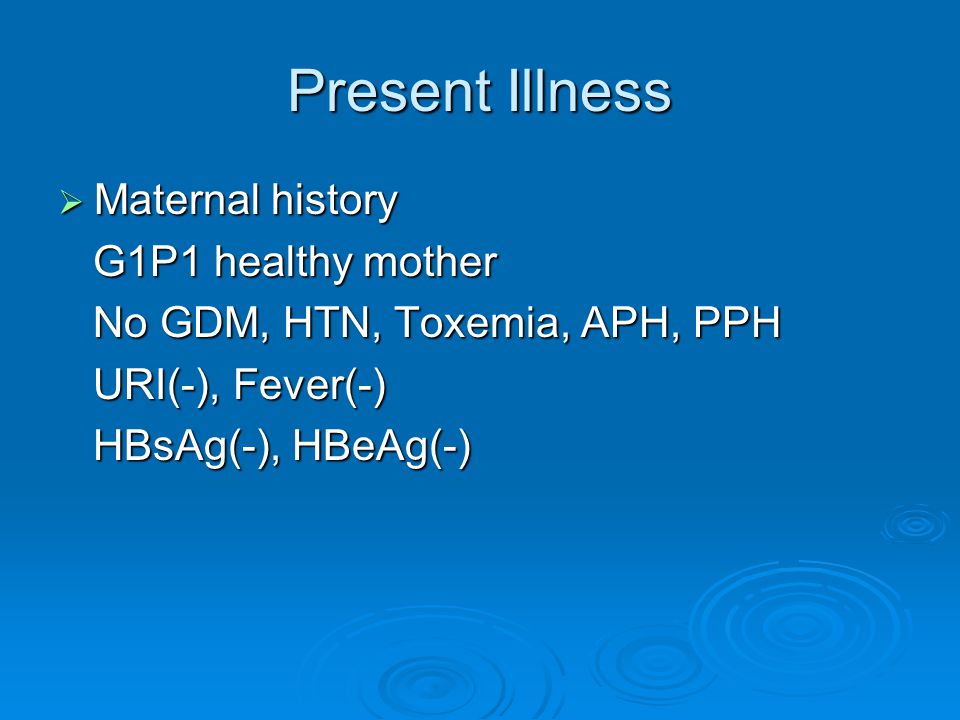 Present Illness

➢ Maternal history
G1P1 healthy mother
No GDM, HTN, Toxemia, APH, PPH
URI(-), Fever(-)
HBsAg(-), HBeAg(-)